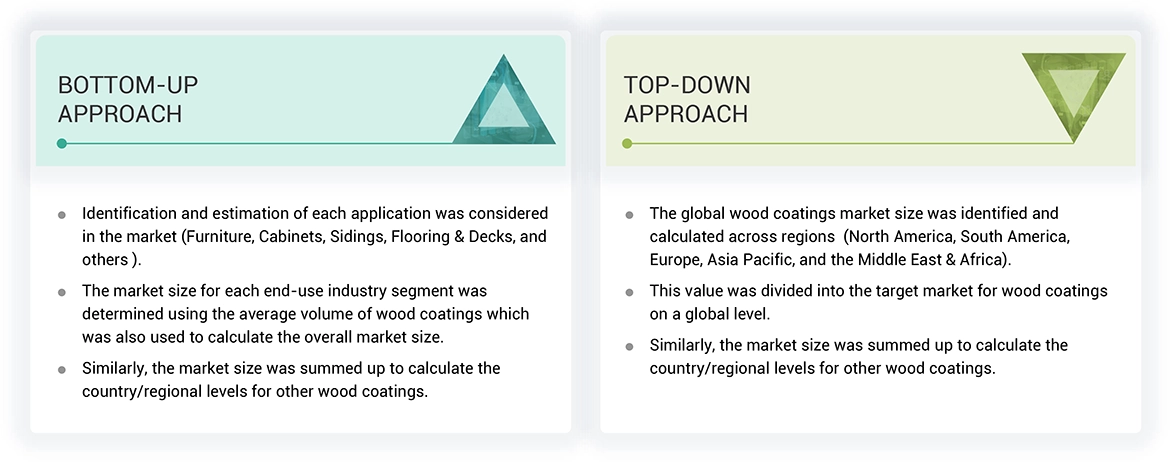 BOTTOM-UP APPROACH

- Identification and estimation of each application was considered in the market (Furniture, Cabinets, Sidings, Flooring & Decks, and others ).
- The market size for each end-use industry segment was determined using the average volume of wood coatings which was also used to calculate the overall market size.
- Similarly, the market size was summed up to calculate the country/regional levels for other wood coatings.

TOP-DOWN APPROACH

- The global wood coatings market size was identified and calculated across regions (North America, South America, Europe, Asia Pacific, and the Middle East & Africa).
- This value was divided into the target market for wood coatings on a global level.
- Similarly, the market size was summed up to calculate the country/regional levels for other wood coatings.